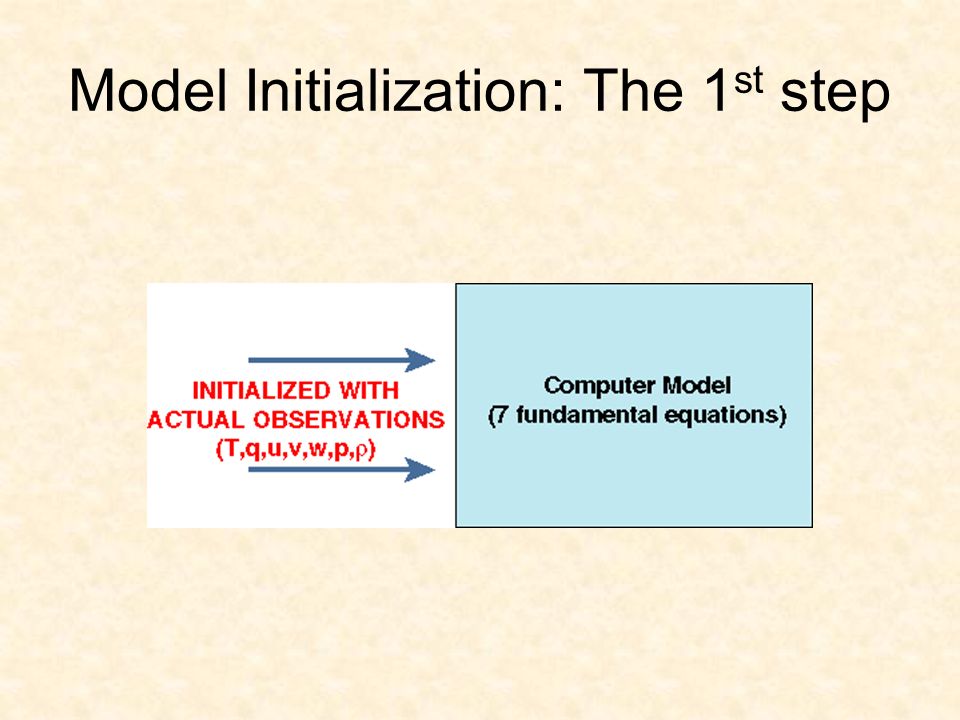 Model Initialization: The 1$^{st}$ step

INITIALIZED WITH ACTUAL OBSERVATIONS (T,q,u,v,w,p,$\rho$)

Computer Model
(7 fundamental equations)